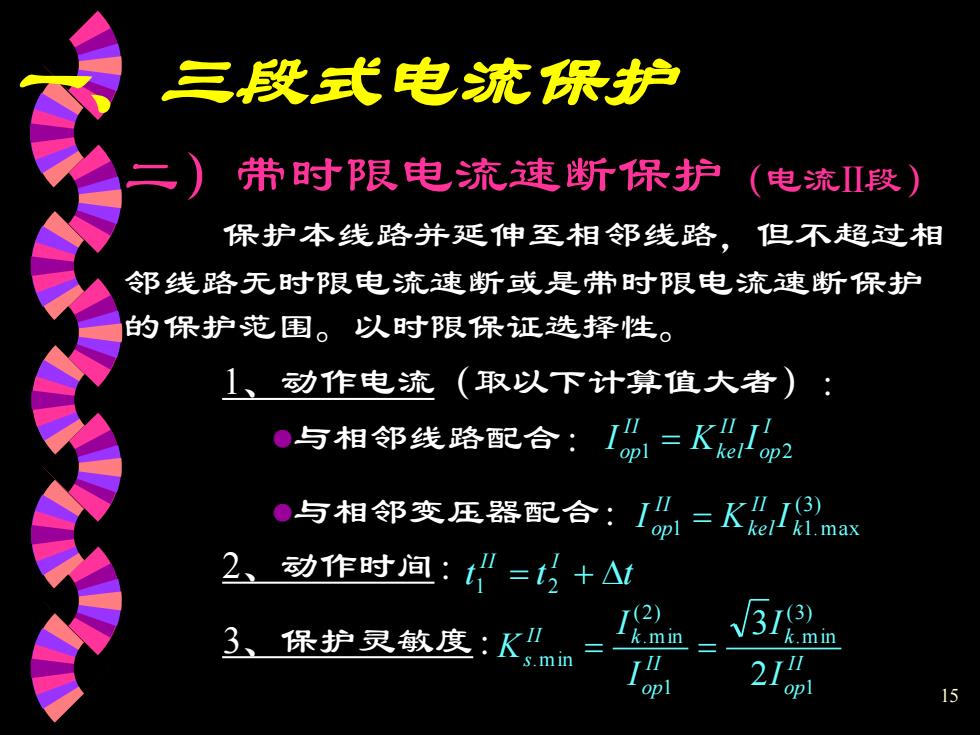 一、三段式电流保护

二）带时限电流速断保护（电流II段）

保护本线路并延伸至相邻线路，但不超过相邻线路无时限电流速断或是带时限电流速断保护的保护范围。以时限保证选择性。

1、动作电流（取以下计算值大者）：

●与相邻线路配合：$I_{op1}^{II} = K_{kel}^{II} I_{op2}^{I}$

●与相邻变压器配合：$I_{op1}^{II} = K_{kel}^{II} I_{k1.\max}^{(3)}$

2、动作时间：$t_1^{II} = t_2^{I} + \Delta t$

3、保护灵敏度：$K_{s.\min}^{II} = \frac{I_{k.\min}^{(2)}}{I_{op1}^{II}} = \frac{\sqrt{3} I_{k.\min}^{(3)}}{2 I_{op1}^{II}}$

15